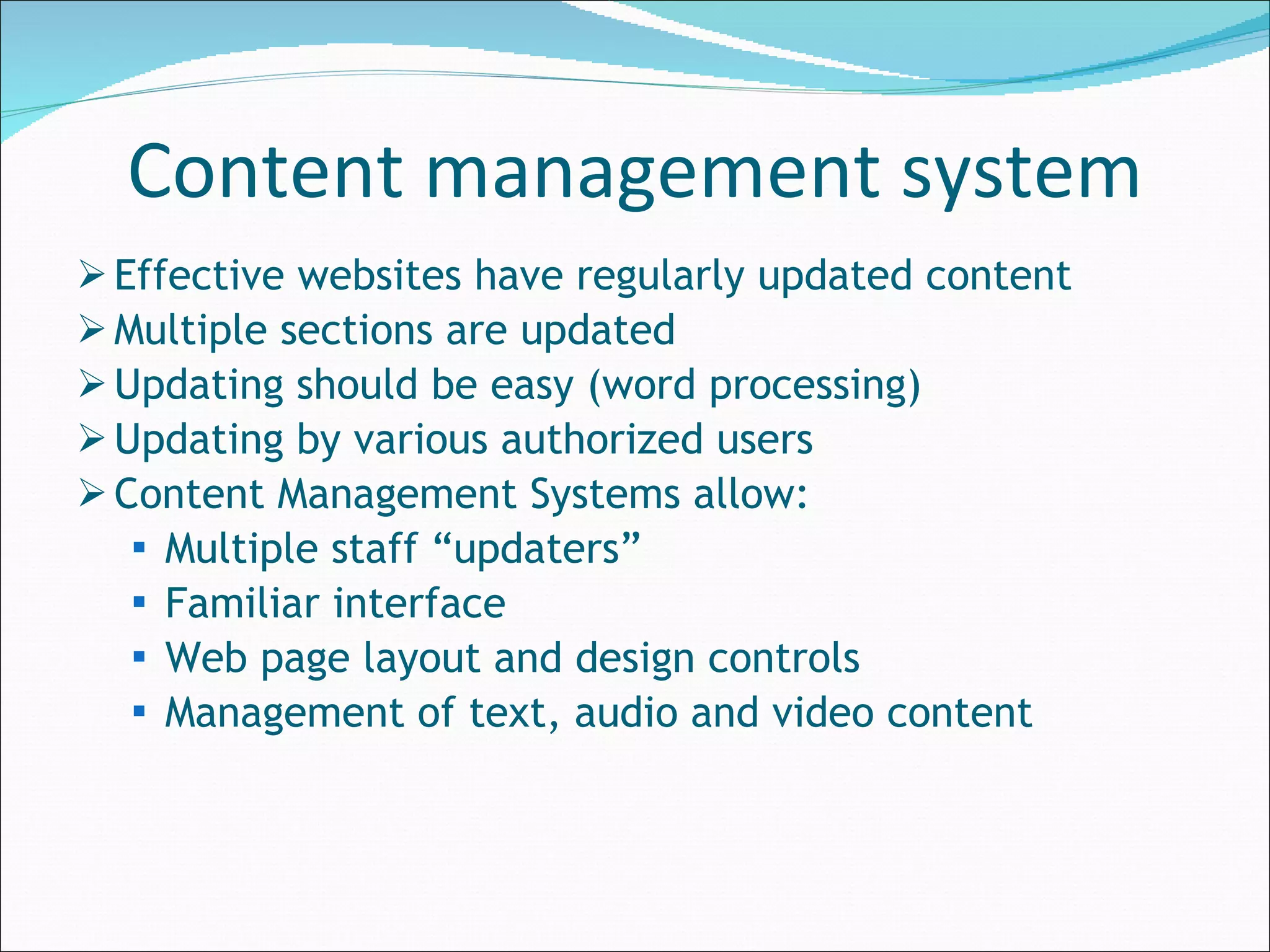 Content management system

➢ Effective websites have regularly updated content
➢ Multiple sections are updated
➢ Updating should be easy (word processing)
➢ Updating by various authorized users
➢ Content Management Systems allow:
▪ Multiple staff “updaters”
▪ Familiar interface
▪ Web page layout and design controls
▪ Management of text, audio and video content